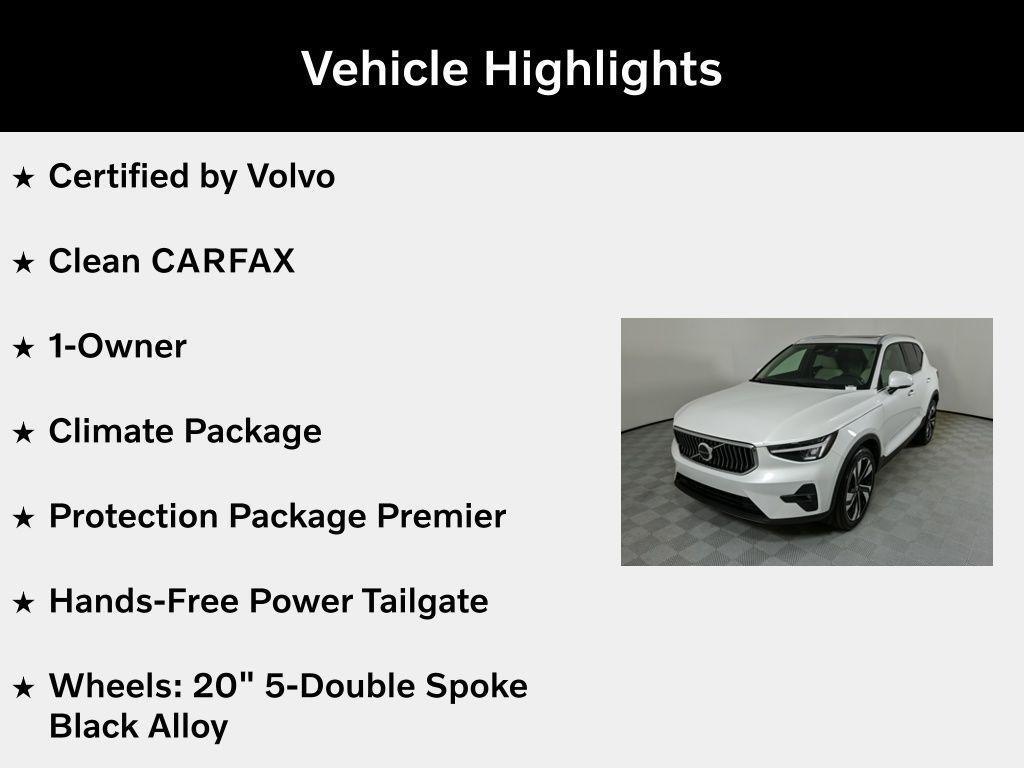 Vehicle Highlights

★ Certified by Volvo

★ Clean CARFAX

★ 1-Owner

★ Climate Package

★ Protection Package Premier

★ Hands-Free Power Tailgate

★ Wheels: 20" 5-Double Spoke Black Alloy